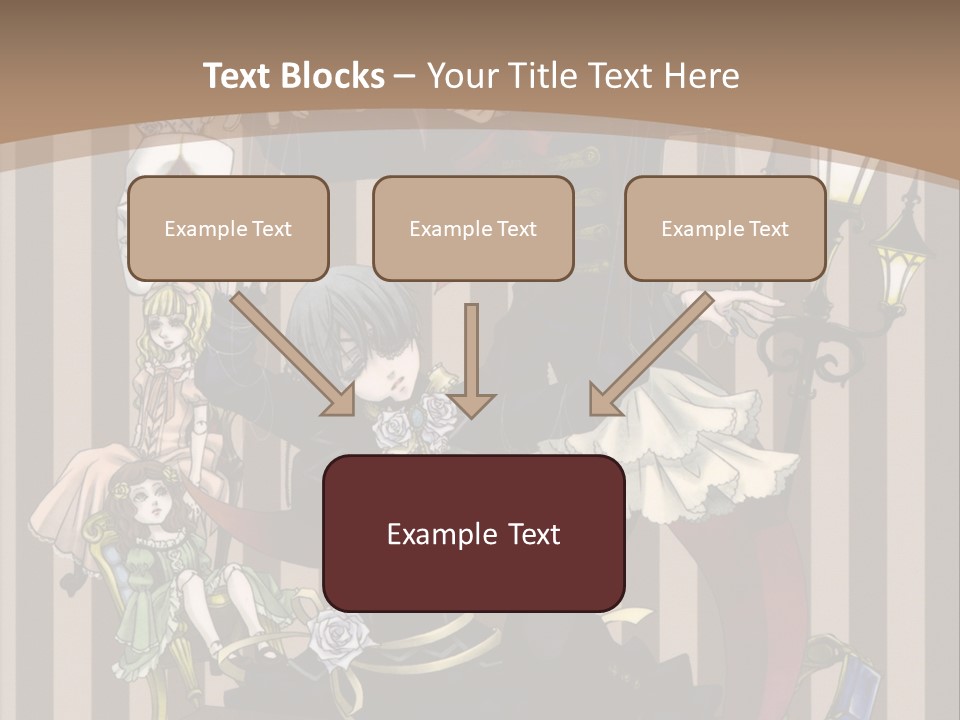 Text Blocks – Your Title Text Here

Example Text

Example Text

Example Text

Example Text